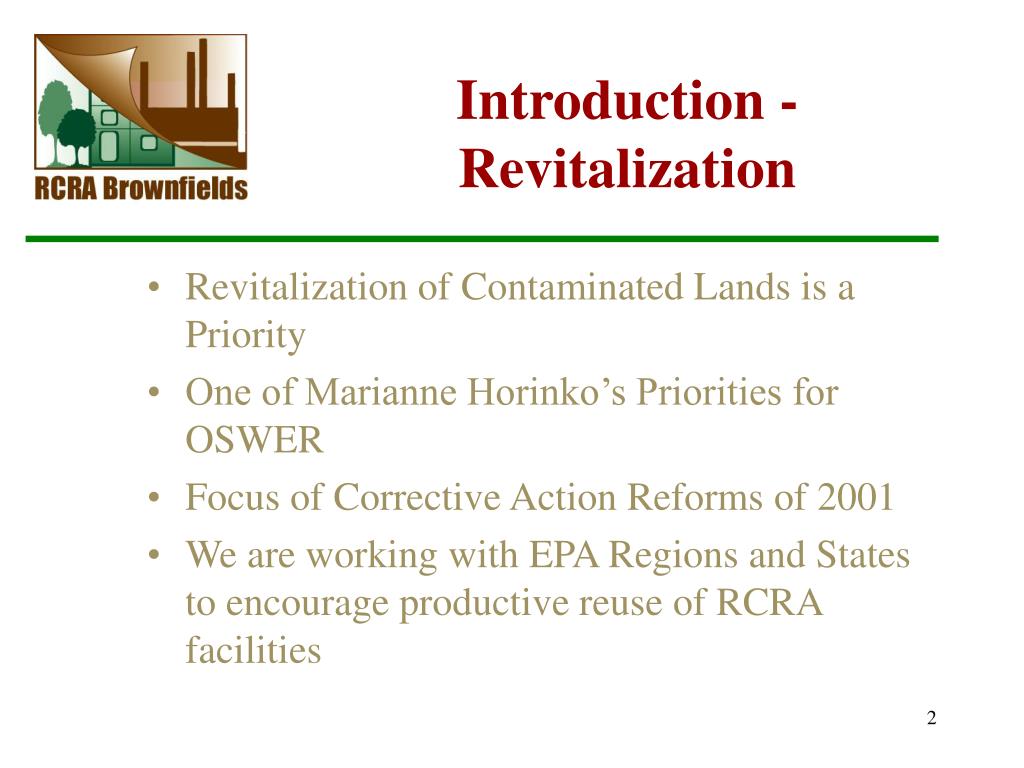 RCRA Brownfields

Introduction - Revitalization

• Revitalization of Contaminated Lands is a Priority
• One of Marianne Horinko’s Priorities for OSWER
• Focus of Corrective Action Reforms of 2001
• We are working with EPA Regions and States to encourage productive reuse of RCRA facilities

2